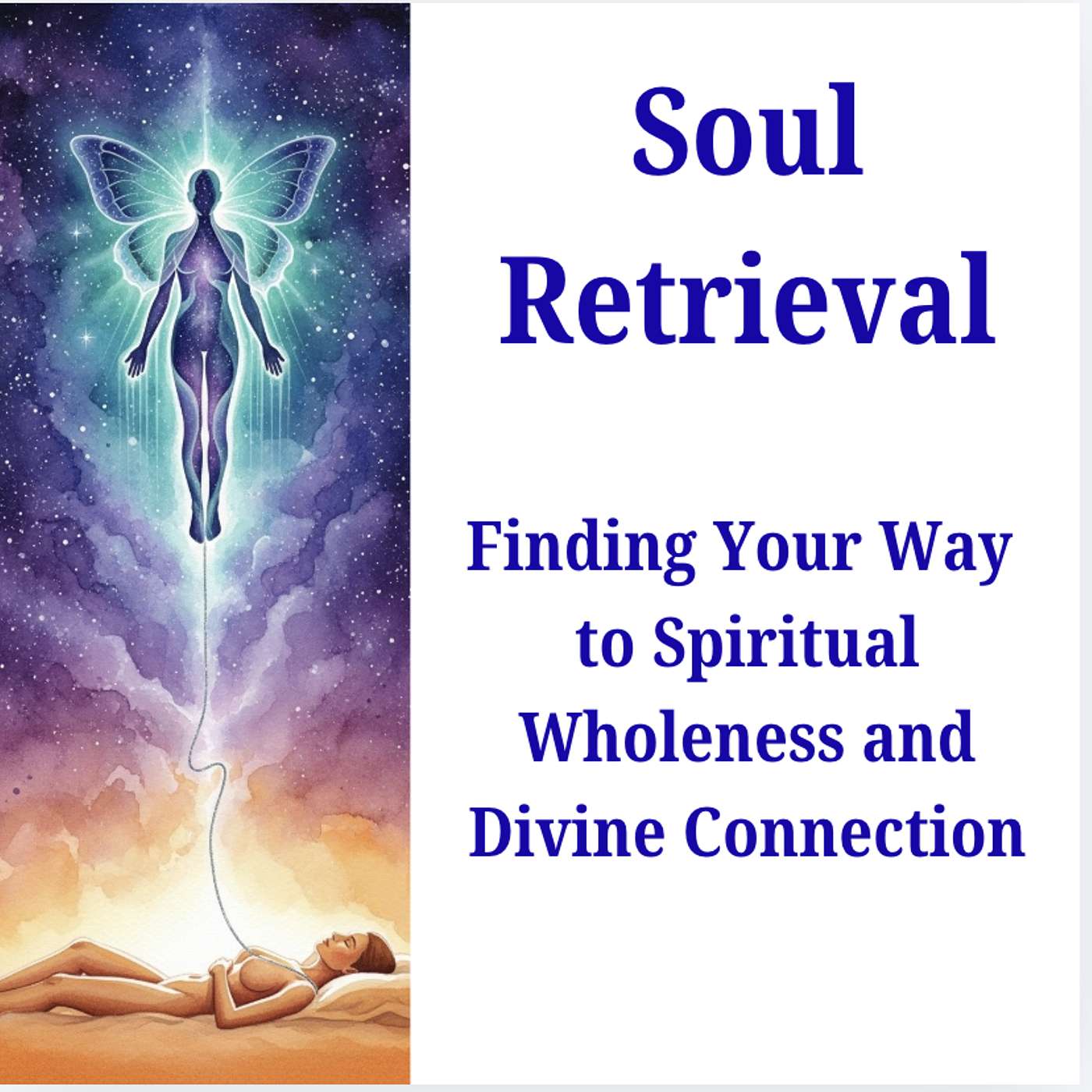 Soul Retrieval

Finding Your Way to Spiritual Wholeness and Divine Connection